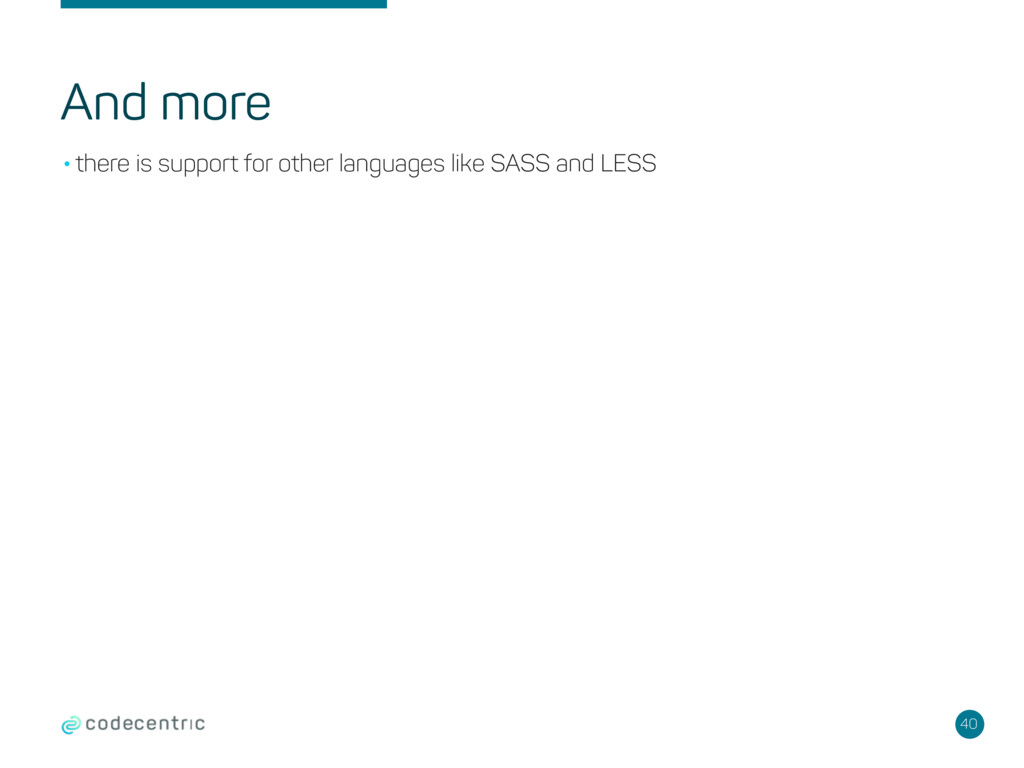 And more

• there is support for other languages like SASS and LESS

codecentric

40